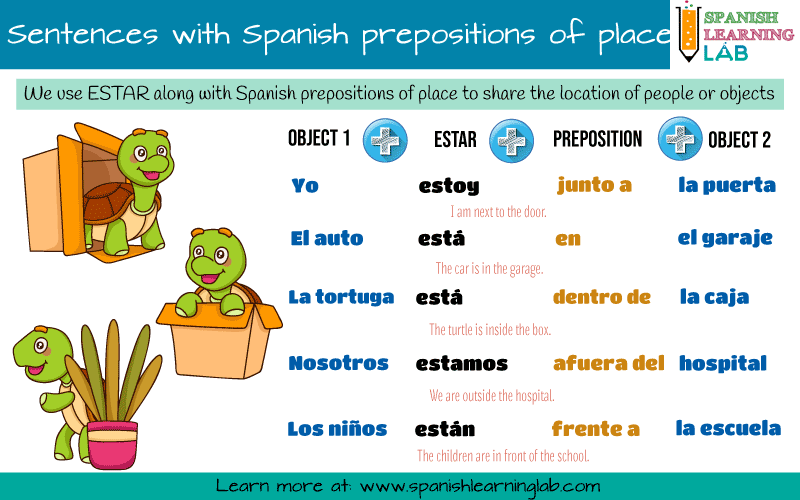 Sentences with Spanish prepositions of place

SPANISH LEARNING LAB

We use ESTAR along with Spanish prepositions of place to share the location of people or objects

OBJECT 1 + ESTAR + PREPOSITION + OBJECT 2

Yo estoy junto a la puerta
I am next to the door.

El auto está en el garaje
The car is in the garage.

La tortuga está dentro de la caja
The turtle is inside the box.

Nosotros estamos afuera del hospital
We are outside the hospital.

Los niños están frente a la escuela
The children are in front of the school.

Learn more at: www.spanishlearninglab.com